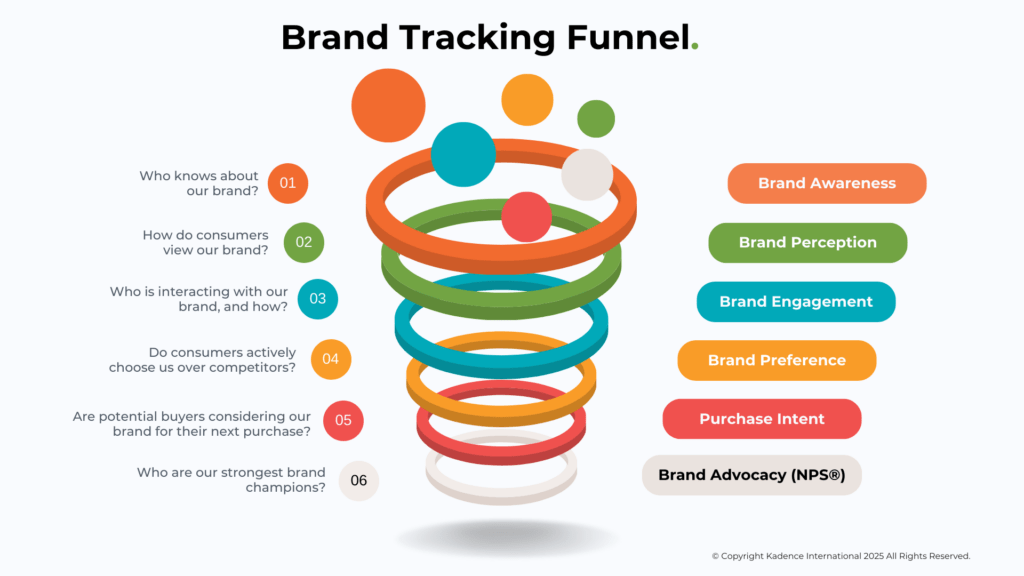 Brand Tracking Funnel.

Who knows about our brand? 01

How do consumers view our brand? 02

Who is interacting with our brand, and how? 03

Do consumers actively choose us over competitors? 04

Are potential buyers considering our brand for their next purchase? 05

Who are our strongest brand champions? 06

Brand Awareness

Brand Perception

Brand Engagement

Brand Preference

Purchase Intent

Brand Advocacy (NPS®)

© Copyright Kadence International 2025 All Rights Reserved.